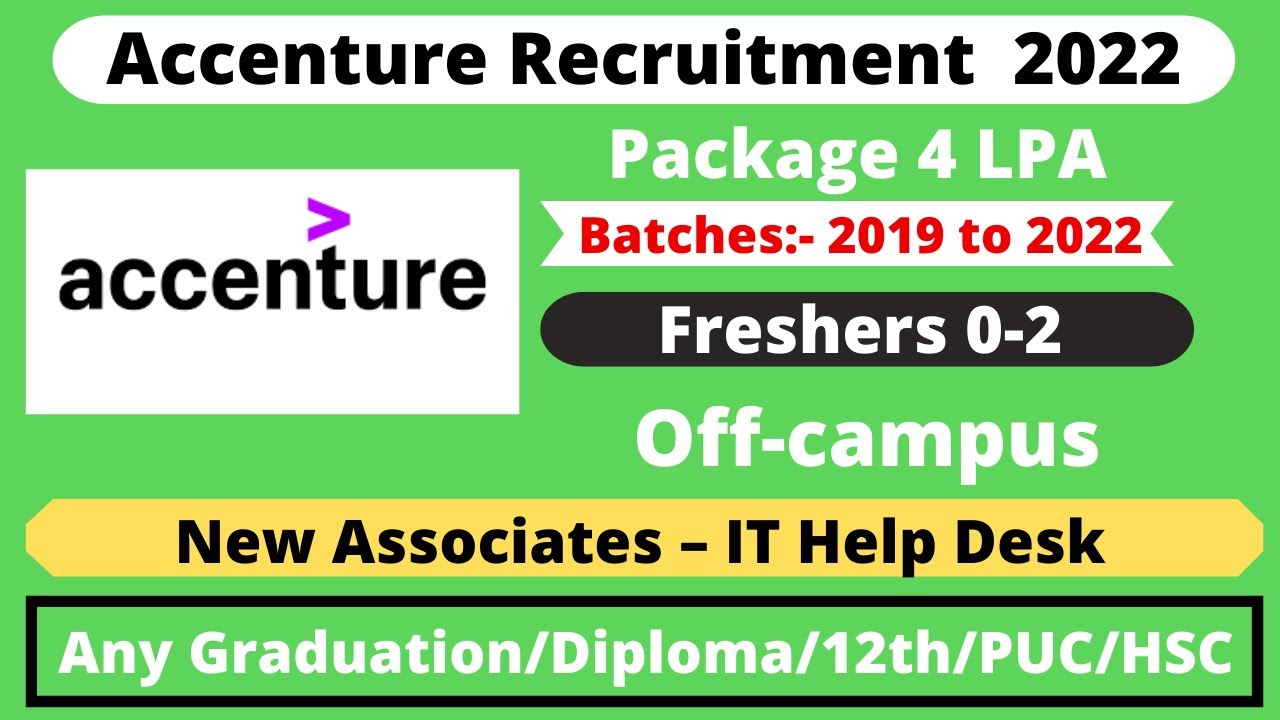 Accenture Recruitment 2022

accenture

Package 4 LPA

Batches:- 2019 to 2022

Freshers 0-2

Off-campus

New Associates – IT Help Desk

Any Graduation/Diploma/12th/PUC/HSC